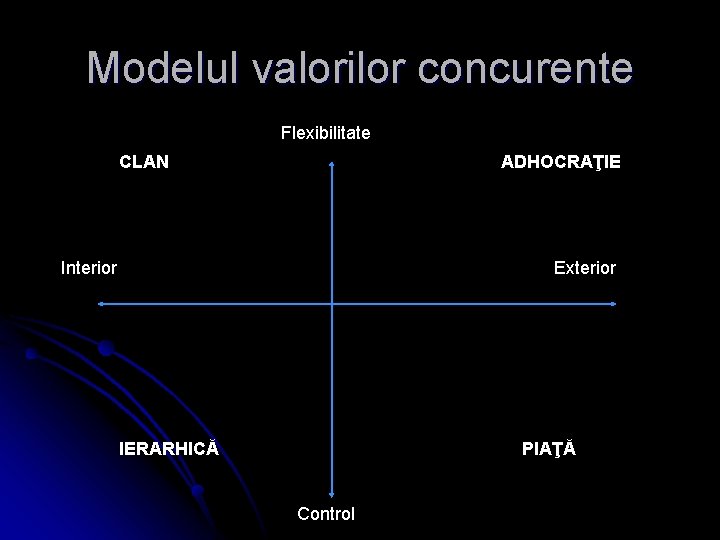 Modelul valorilor concurente

Flexibilitate

CLAN

ADHOCRAŢIE

Interior

Exterior

IERARHICĂ

PIAŢĂ

Control